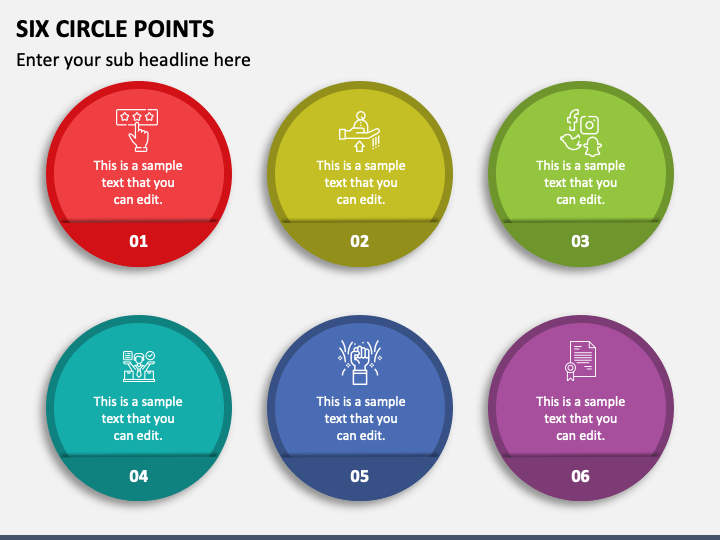 SIX CIRCLE POINTS

Enter your sub headline here

This is a sample text that you can edit.

01

This is a sample text that you can edit.

02

This is a sample text that you can edit.

03

This is a sample text that you can edit.

04

This is a sample text that you can edit.

05

This is a sample text that you can edit.

06